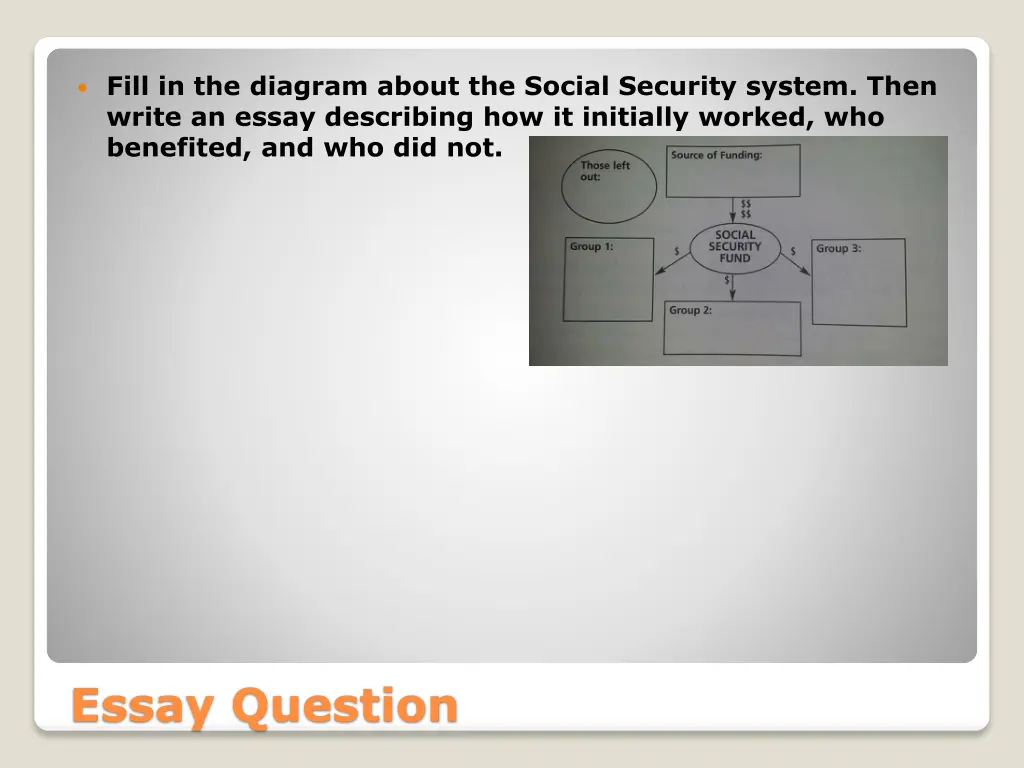 Fill in the diagram about the Social Security system. Then write an essay describing how it initially worked, who benefited, and who did not.

Those left out:

Source of Funding:

$$
$$

SOCIAL SECURITY FUND

$

Group 1:

$

Group 3:

$

Group 2:

Essay Question